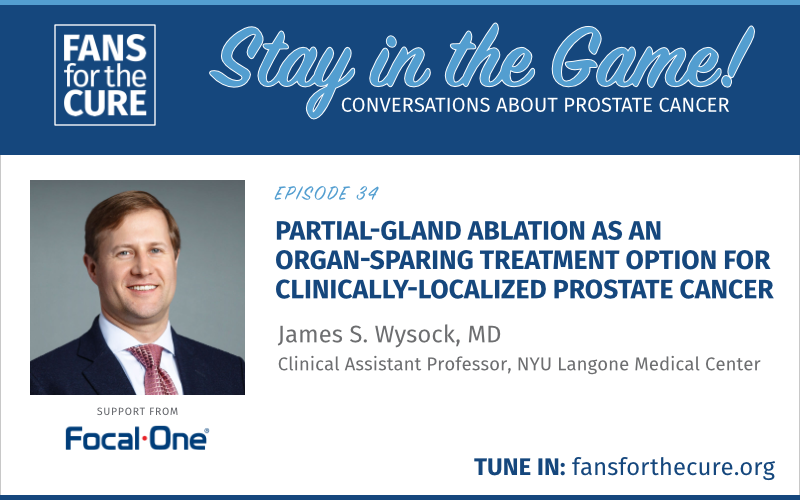 FANS for the CURE

Stay in the Game!
CONVERSATIONS ABOUT PROSTATE CANCER

EPISODE 34

PARTIAL-GLAND ABLATION AS AN ORGAN-SPARING TREATMENT OPTION FOR CLINICALLY-LOCALIZED PROSTATE CANCER

James S. Wysock, MD
Clinical Assistant Professor, NYU Langone Medical Center

SUPPORT FROM
Focal·One®

TUNE IN: fansforthecure.org